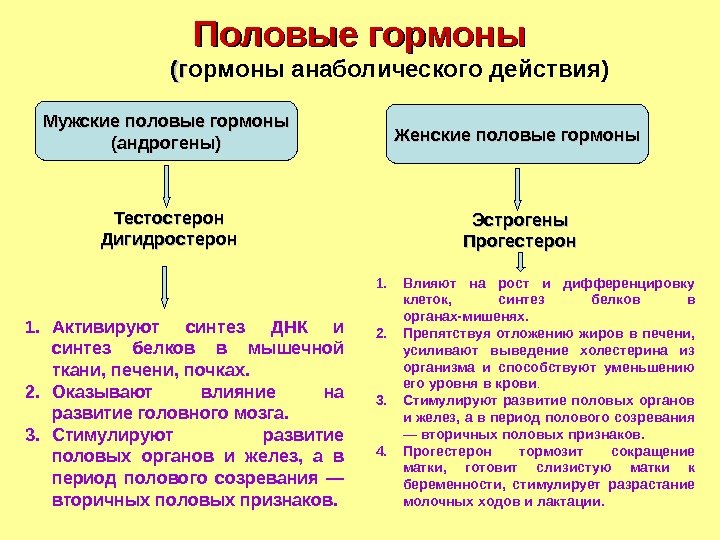 Половые гормоны
(гормоны анаболического действия)

Мужские половые гормоны (андрогены)

Тестостерон
Дигидростерон

1. Активируют синтез ДНК и синтез белков в мышечной ткани, печени, почках.
2. Оказывают влияние на развитие головного мозга.
3. Стимулируют развитие половых органов и желез, а в период полового созревания — вторичных половых признаков.

Женские половые гормоны

Эстрогены
Прогестерон

1. Влияют на рост и дифференцировку клеток, синтез белков в органах-мишенях.
2. Препятствуя отложению жиров в печени, усиливают выведение холестерина из организма и способствуют уменьшению его уровня в крови.
3. Стимулируют развитие половых органов и желез, а в период полового созревания — вторичных половых признаков.
4. Прогестерон тормозит сокращение матки, готовит слизистую матки к беременности, стимулирует разрастание молочных ходов и лактации.